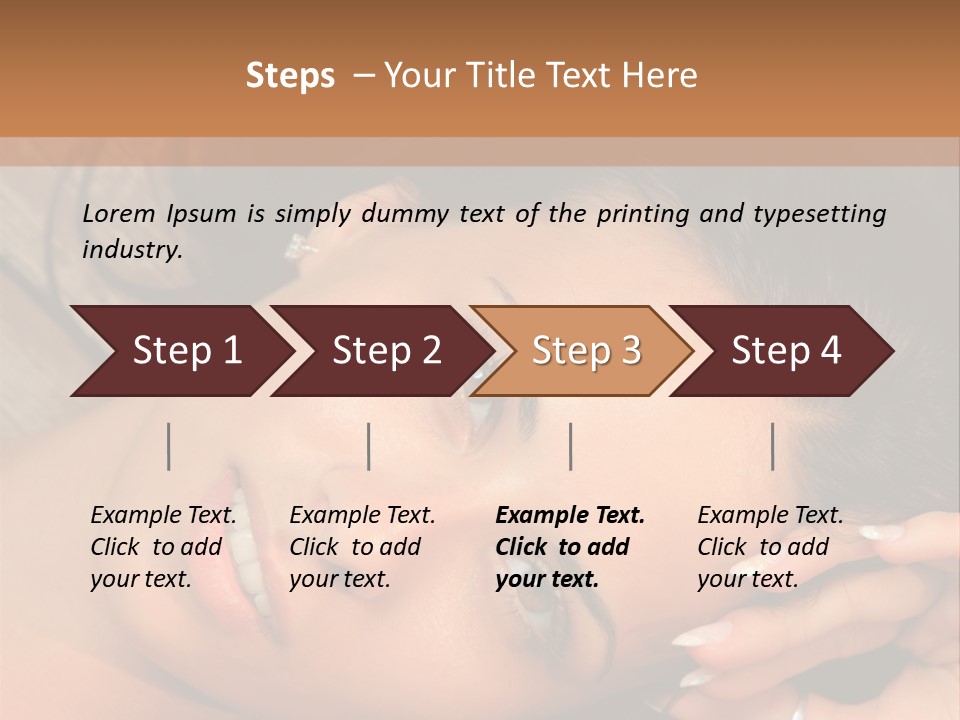 Steps – Your Title Text Here

Lorem Ipsum is simply dummy text of the printing and typesetting industry.

Step 1

Step 2

Step 3

Step 4

Example Text. Click to add your text.

Example Text. Click to add your text.

Example Text. Click to add your text.

Example Text. Click to add your text.